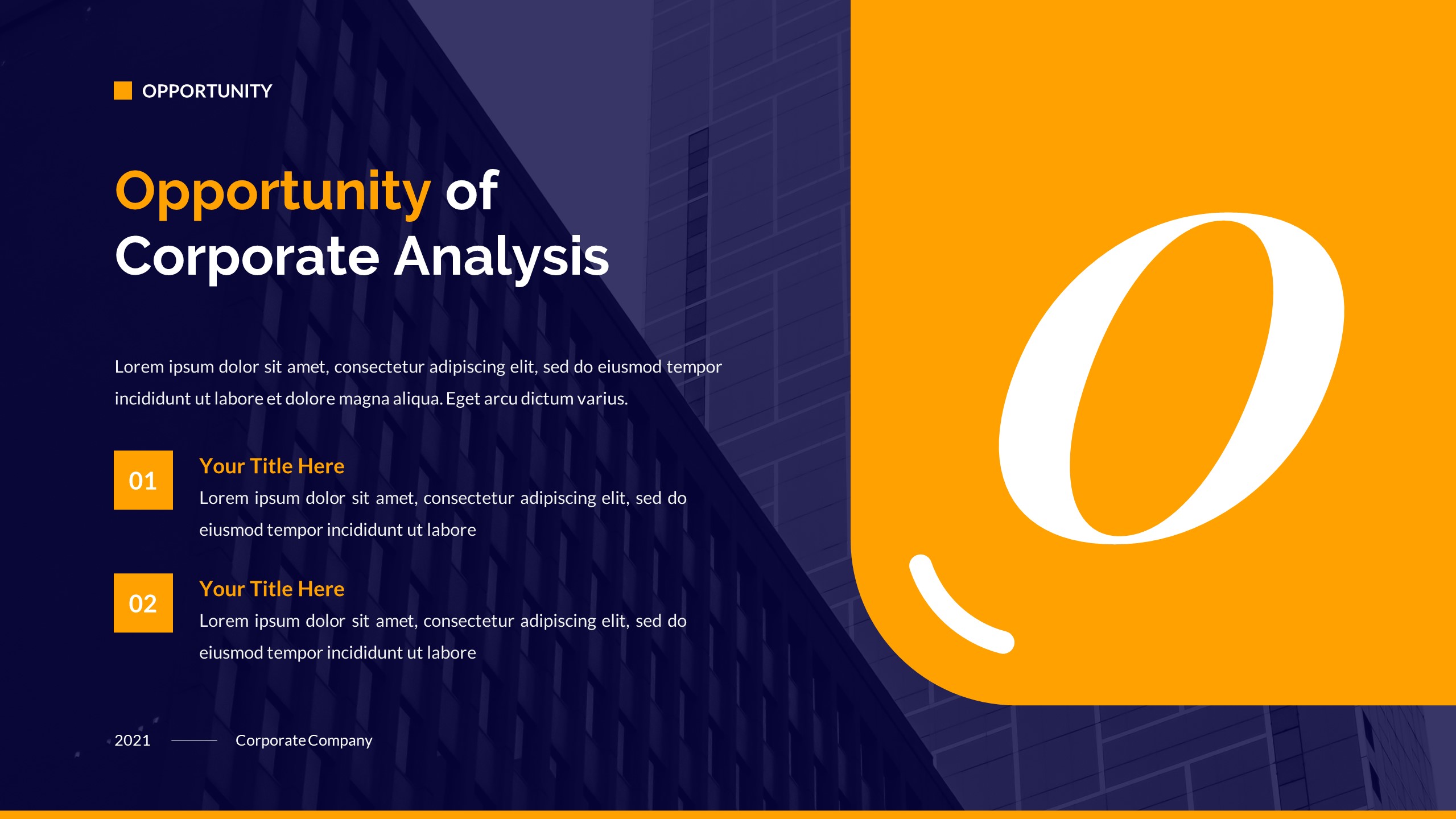 OPPORTUNITY

Opportunity of Corporate Analysis

Lorem ipsum dolor sit amet, consectetur adipiscing elit, sed do eiusmod tempor incididunt ut labore et dolore magna aliqua. Eget arcu dictum varius.

01

Your Title Here

Lorem ipsum dolor sit amet, consectetur adipiscing elit, sed do eiusmod tempor incididunt ut labore

02

Your Title Here

Lorem ipsum dolor sit amet, consectetur adipiscing elit, sed do eiusmod tempor incididunt ut labore

2021

Corporate Company

O